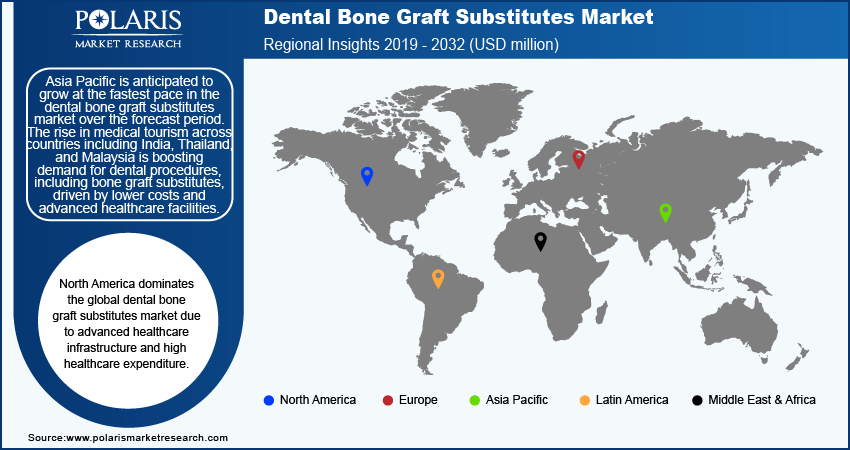 POLARIS
MARKET RESEARCH

Dental Bone Graft Substitutes Market
Regional Insights 2019 - 2032 (USD million)

Asia Pacific is anticipated to grow at the fastest pace in the dental bone graft substitutes market over the forecast period. The rise in medical tourism across countries including India, Thailand, and Malaysia is boosting demand for dental procedures, including bone graft substitutes, driven by lower costs and advanced healthcare facilities.

North America dominates the global dental bone graft substitutes market due to advanced healthcare infrastructure and high healthcare expenditure.

North America
Europe
Asia Pacific
Latin America
Middle East & Africa

Source:www.polarismarketresearch.com